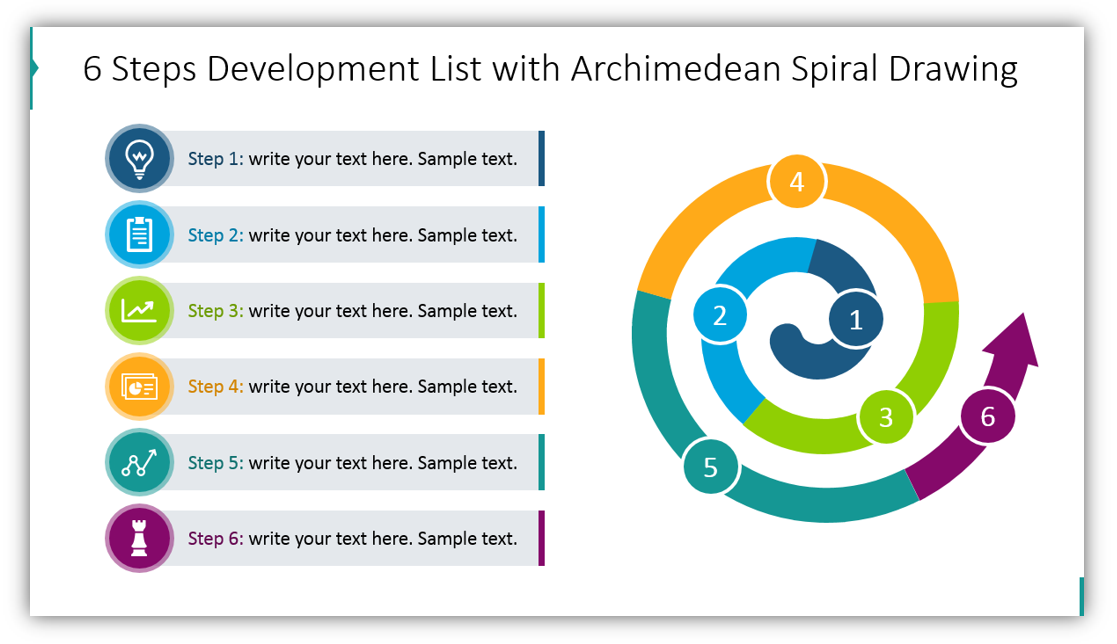 6 Steps Development List with Archimedean Spiral Drawing

Step 1: write your text here. Sample text.

Step 2: write your text here. Sample text.

Step 3: write your text here. Sample text.

Step 4: write your text here. Sample text.

Step 5: write your text here. Sample text.

Step 6: write your text here. Sample text.

4
2
1
3
6
5